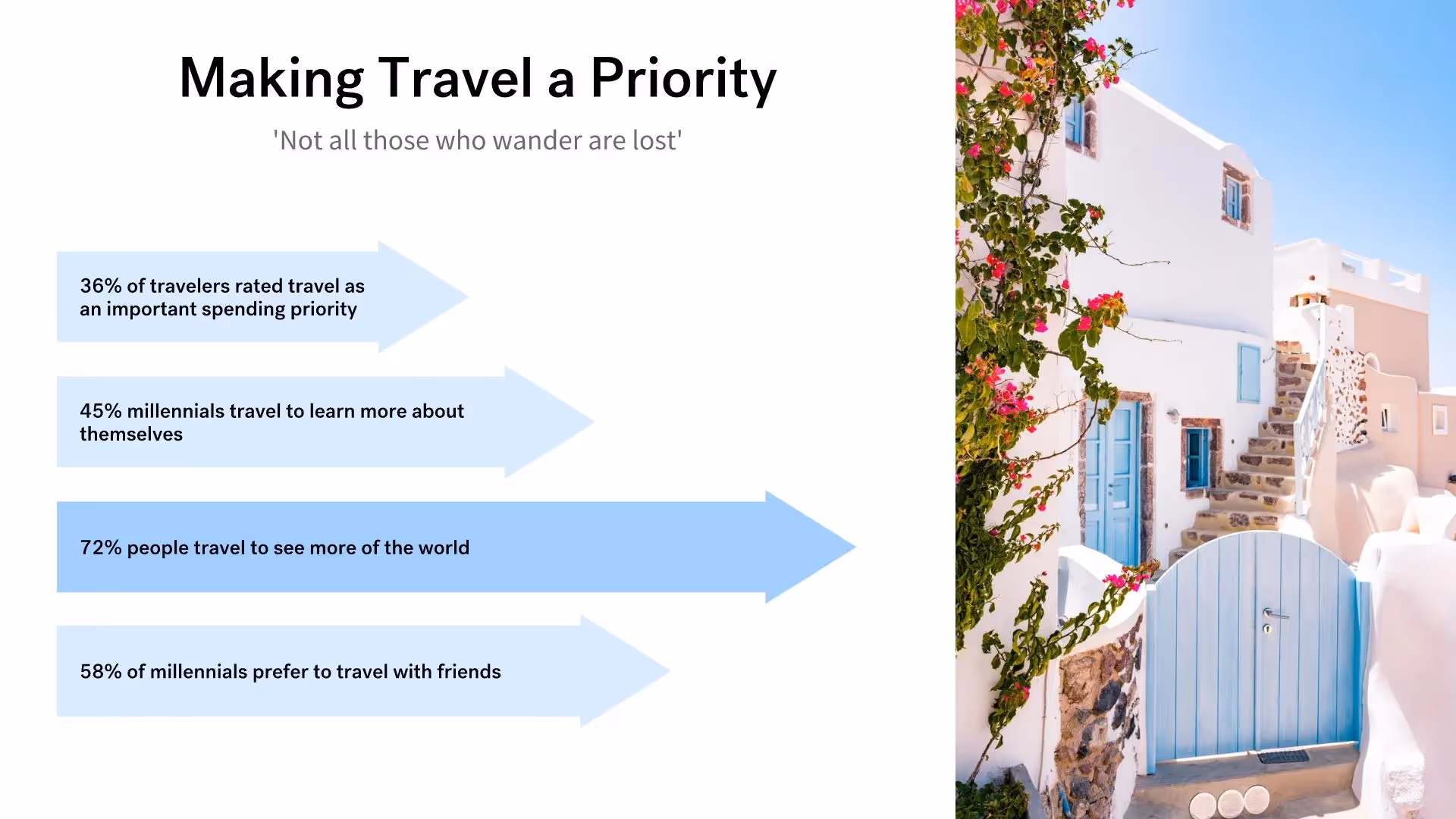 Making Travel a Priority

'Not all those who wander are lost'

36% of travelers rated travel as an important spending priority

45% millennials travel to learn more about themselves

72% people travel to see more of the world

58% of millennials prefer to travel with friends